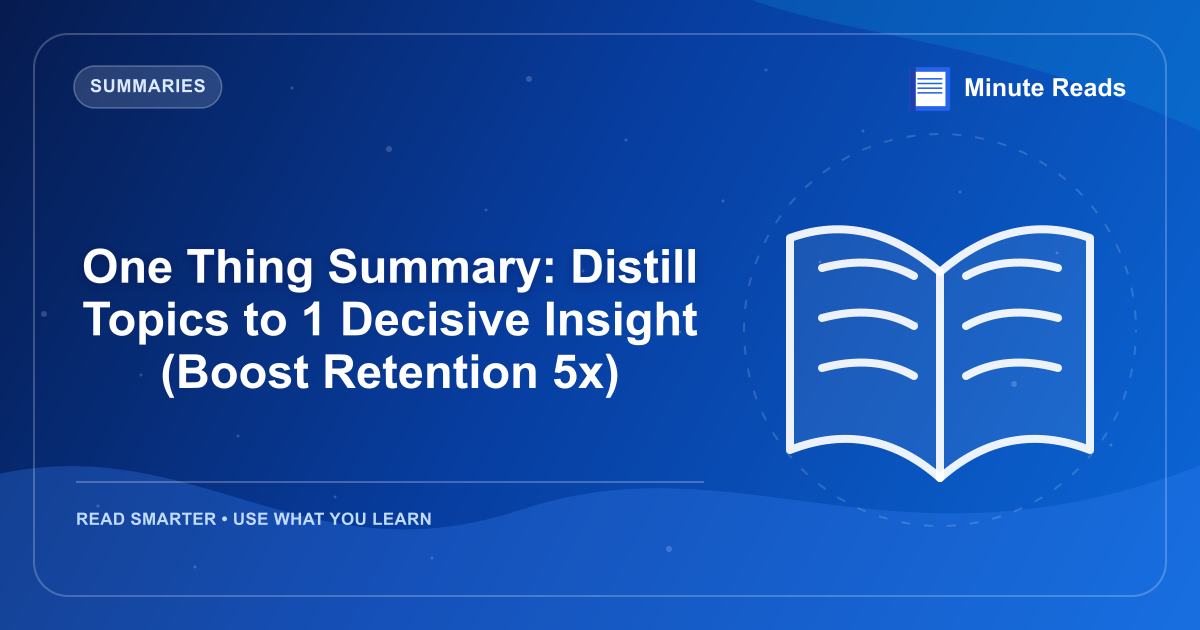 SUMMARIES

Minute Reads

One Thing Summary: Distill Topics to 1 Decisive Insight (Boost Retention 5x)

READ SMARTER • USE WHAT YOU LEARN